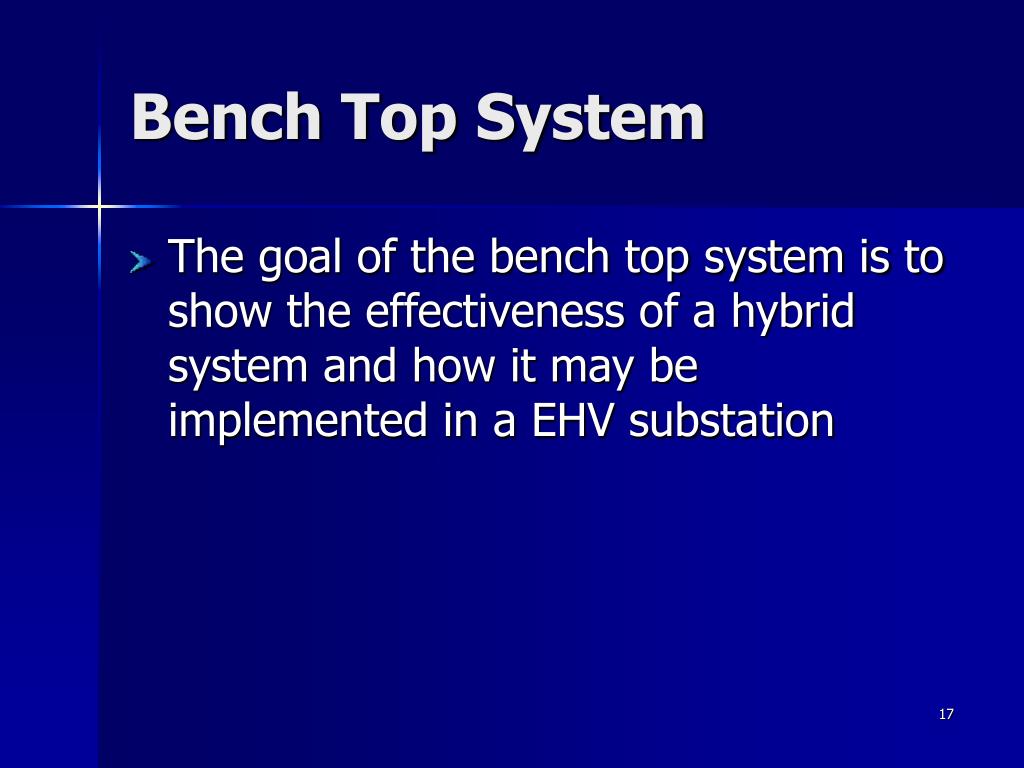 Bench Top System

The goal of the bench top system is to show the effectiveness of a hybrid system and how it may be implemented in a EHV substation

17